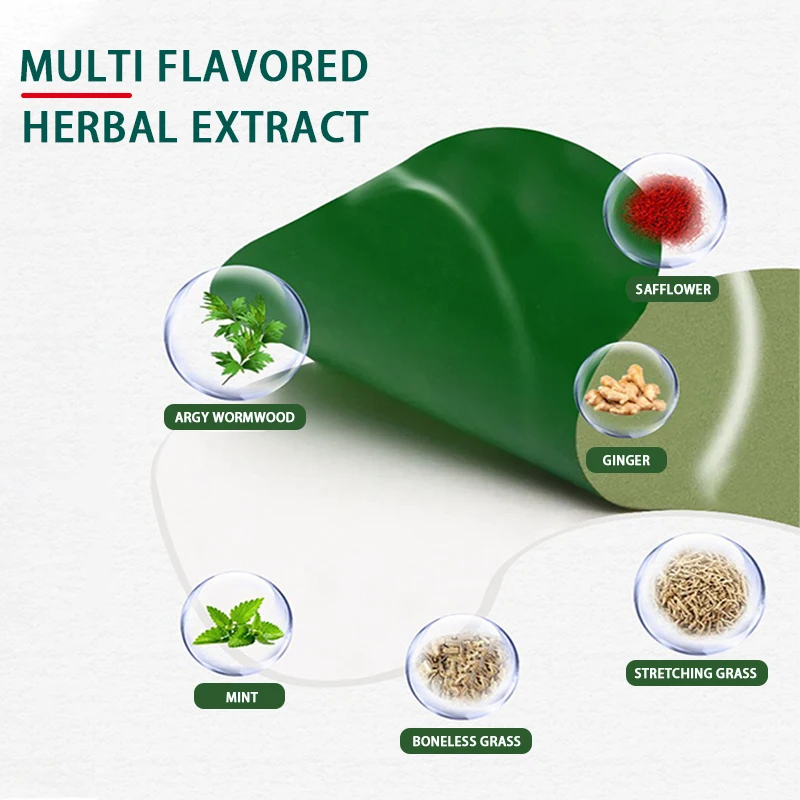 MULTI FLAVORED
HERBAL EXTRACT

SAFFLOWER

ARGY WORMWOOD

GINGER

STRETCHING GRASS

MINT

BONELESS GRASS